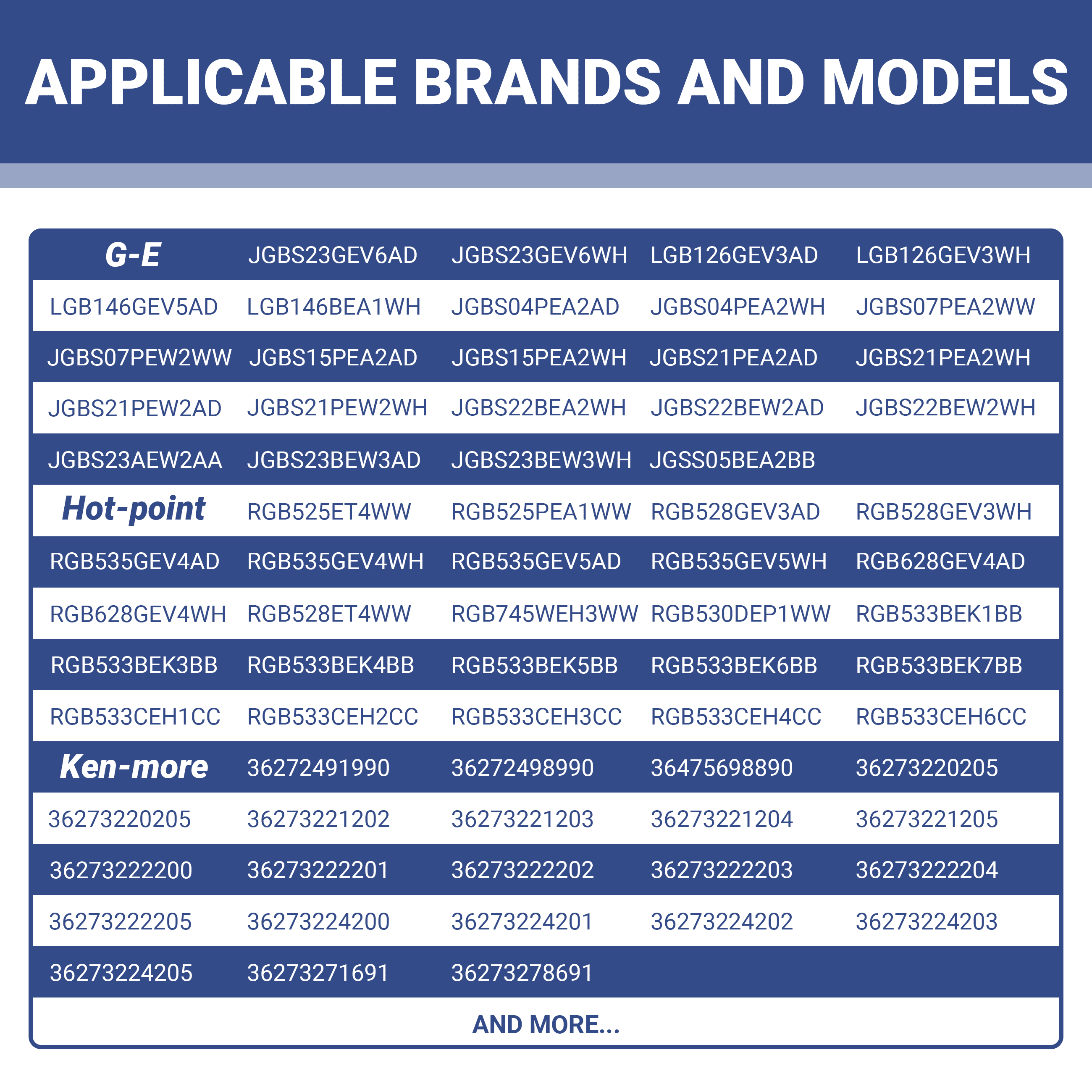 APPLICABLE BRANDS AND MODELS

| G-E | JGBS23GEV6AD | JGBS23GEV6WH | LGB126GEV3AD | LGB126GEV3WH |
|---|---|---|---|---|
| LGB146GEV5AD | LGB146BEA1WH | JGBS04PEA2AD | JGBS04PEA2WH | JGBS07PEA2WW |
| JGBS07PEW2WW | JGBS15PEA2AD | JGBS15PEA2WH | JGBS21PEA2AD | JGBS21PEA2WH |
| JGBS21PEW2AD | JGBS21PEW2WH | JGBS22BEA2WH | JGBS22BEW2AD | JGBS22BEW2WH |
| JGBS23AEW2AA | JGBS23BEW3AD | JGBS23BEW3WH | JGSS05BEA2BB | |
| Hot-point | RGB525ET4WW | RGB525PEA1WW | RGB528GEV3AD | RGB528GEV3WH |
| RGB535GEV4AD | RGB535GEV4WH | RGB535GEV5AD | RGB535GEV5WH | RGB628GEV4AD |
| RGB628GEV4WH | RGB528ET4WW | RGB745WEH3WW | RGB530DEP1WW | RGB533BEK1BB |
| RGB533BEK3BB | RGB533BEK4BB | RGB533BEK5BB | RGB533BEK6BB | RGB533BEK7BB |
| RGB533CEH1CC | RGB533CEH2CC | RGB533CEH3CC | RGB533CEH4CC | RGB533CEH6CC |
| Ken-more | 36272491990 | 36272498990 | 36475698890 | 36273220205 |
| 36273220205 | 36273221202 | 36273221203 | 36273221204 | 36273221205 |
| 36273222200 | 36273222201 | 36273222202 | 36273222203 | 36273222204 |
| 36273222205 | 36273224200 | 36273224201 | 36273224202 | 36273224203 |
| 36273224205 | 36273271691 | 36273278691 | | |

AND MORE...